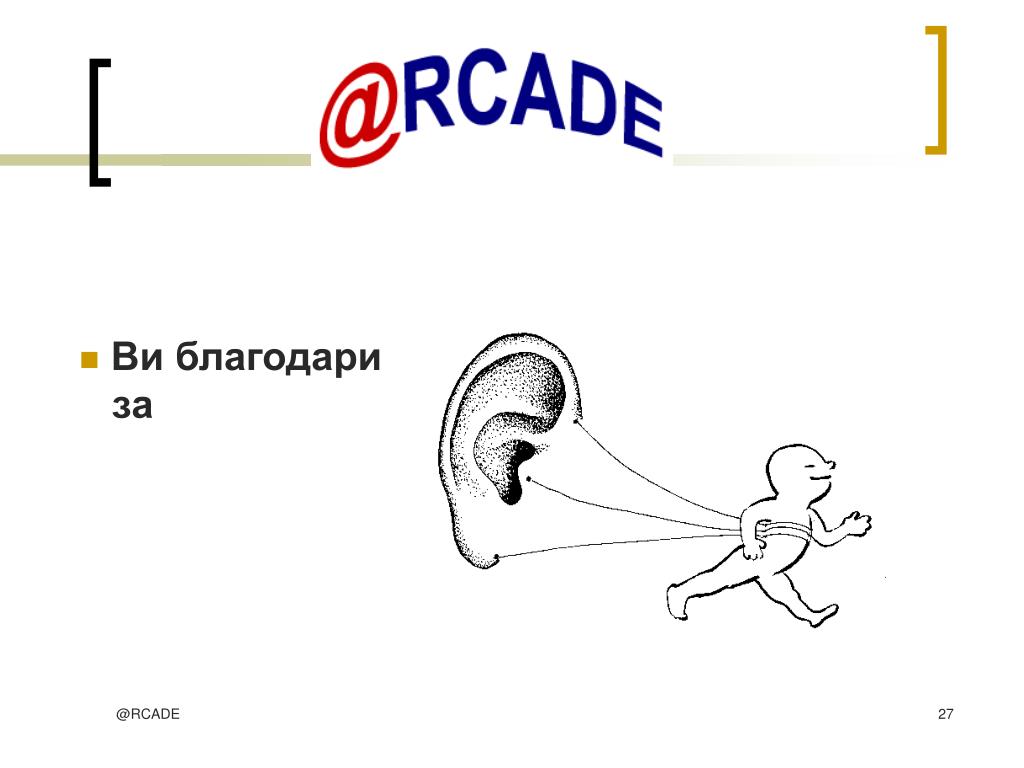 @RCADE

Ви благодари за

@RCADE

27